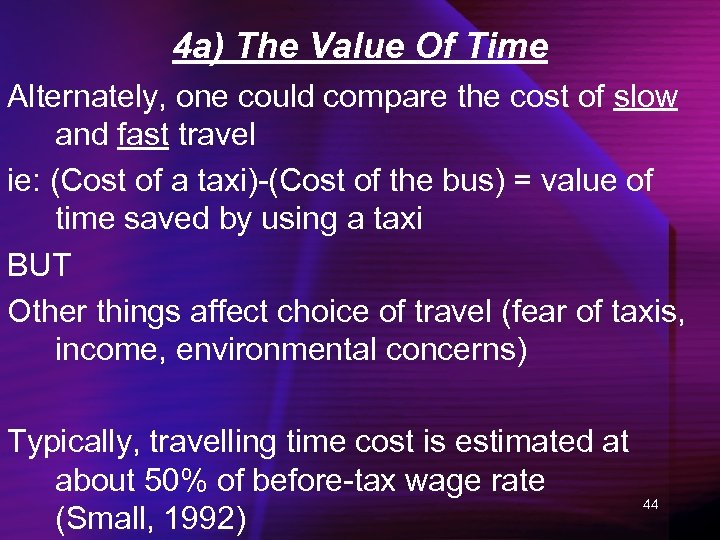 4a) The Value Of Time

Alternately, one could compare the cost of slow and fast travel

ie: (Cost of a taxi)-(Cost of the bus) = value of time saved by using a taxi

BUT

Other things affect choice of travel (fear of taxis, income, environmental concerns)

Typically, travelling time cost is estimated at about 50% of before-tax wage rate (Small, 1992)

44